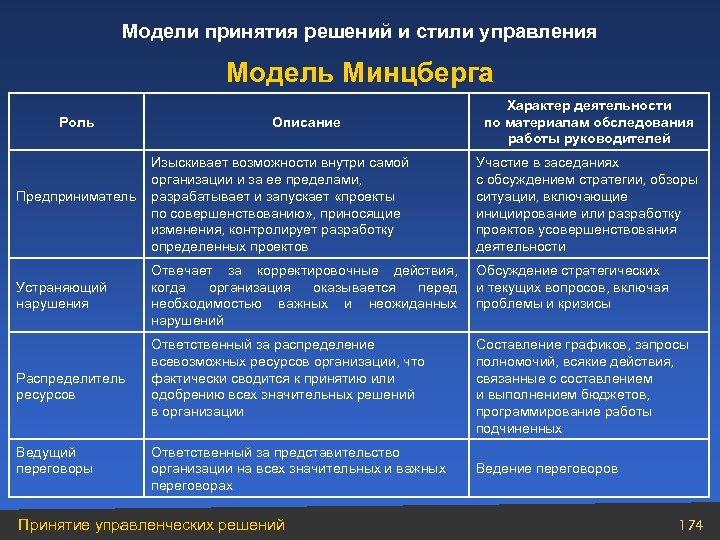 Модели принятия решений и стили управления

Модель Минцберга

| Роль | Описание | Характер деятельности по материалам обследования работы руководителей |
|---|---|---|
| Предприниматель | Изыскивает возможности внутри самой организации и за ее пределами, разрабатывает и запускает «проекты по совершенствованию», приносящие изменения, контролирует разработку определенных проектов | Участие в заседаниях с обсуждением стратегии, обзоры ситуации, включающие инициирование или разработку проектов усовершенствования деятельности |
| Устраняющий нарушения | Отвечает за корректировочные действия, когда организация оказывается перед необходимостью важных и неожиданных нарушений | Обсуждение стратегических и текущих вопросов, включая проблемы и кризисы |
| Распределитель ресурсов | Ответственный за распределение всевозможных ресурсов организации, что фактически сводится к принятию или одобрению всех значительных решений в организации | Составление графиков, запросы полномочий, всякие действия, связанные с составлением и выполнением бюджетов, программирование работы подчиненных |
| Ведущий переговоры | Ответственный за представительство организации на всех значительных и важных переговорах | Ведение переговоров |

Принятие управленческих решений

174